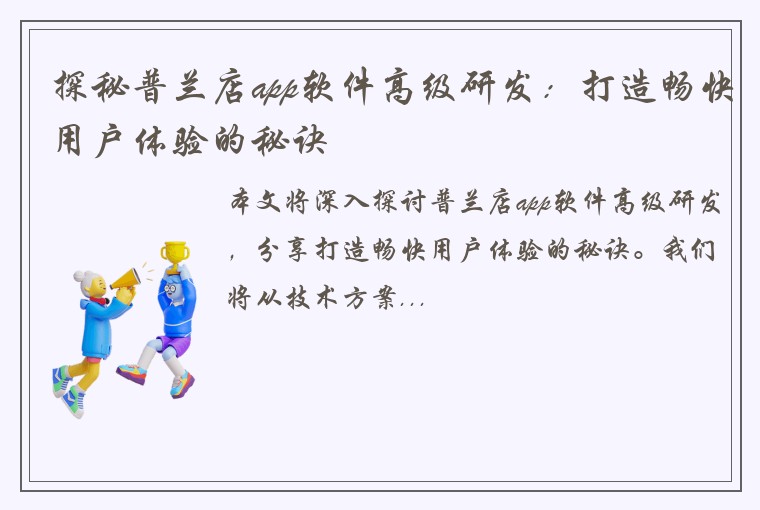 探秘普兰店app软件高级研发：打造畅快用户体验的秘诀

本文将深入探讨普兰店app软件高级研发，分享打造畅快用户体验的秘诀。我们将从技术方案...